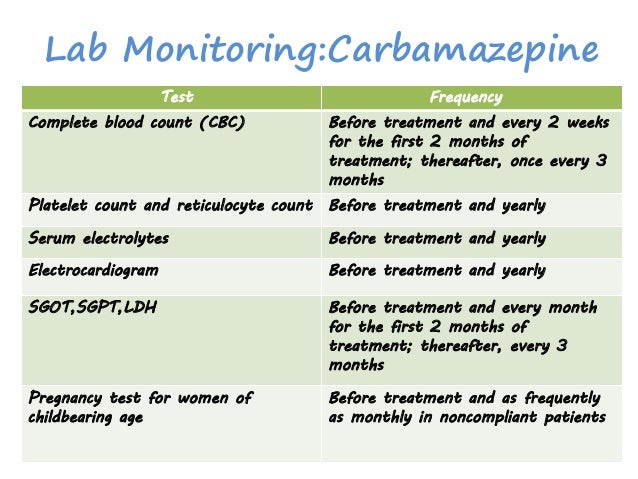 Lab Monitoring:Carbamazepine

| Test | Frequency |
|---|---|
| Complete blood count (CBC) | Before treatment and every 2 weeks for the first 2 months of treatment; thereafter, once every 3 months |
| Platelet count and reticulocyte count | Before treatment and yearly |
| Serum electrolytes | Before treatment and yearly |
| Electrocardiogram | Before treatment and yearly |
| SGOT,SGPT,LDH | Before treatment and every month for the first 2 months of treatment; thereafter, every 3 months |
| Pregnancy test for women of childbearing age | Before treatment and as frequently as monthly in noncompliant patients |